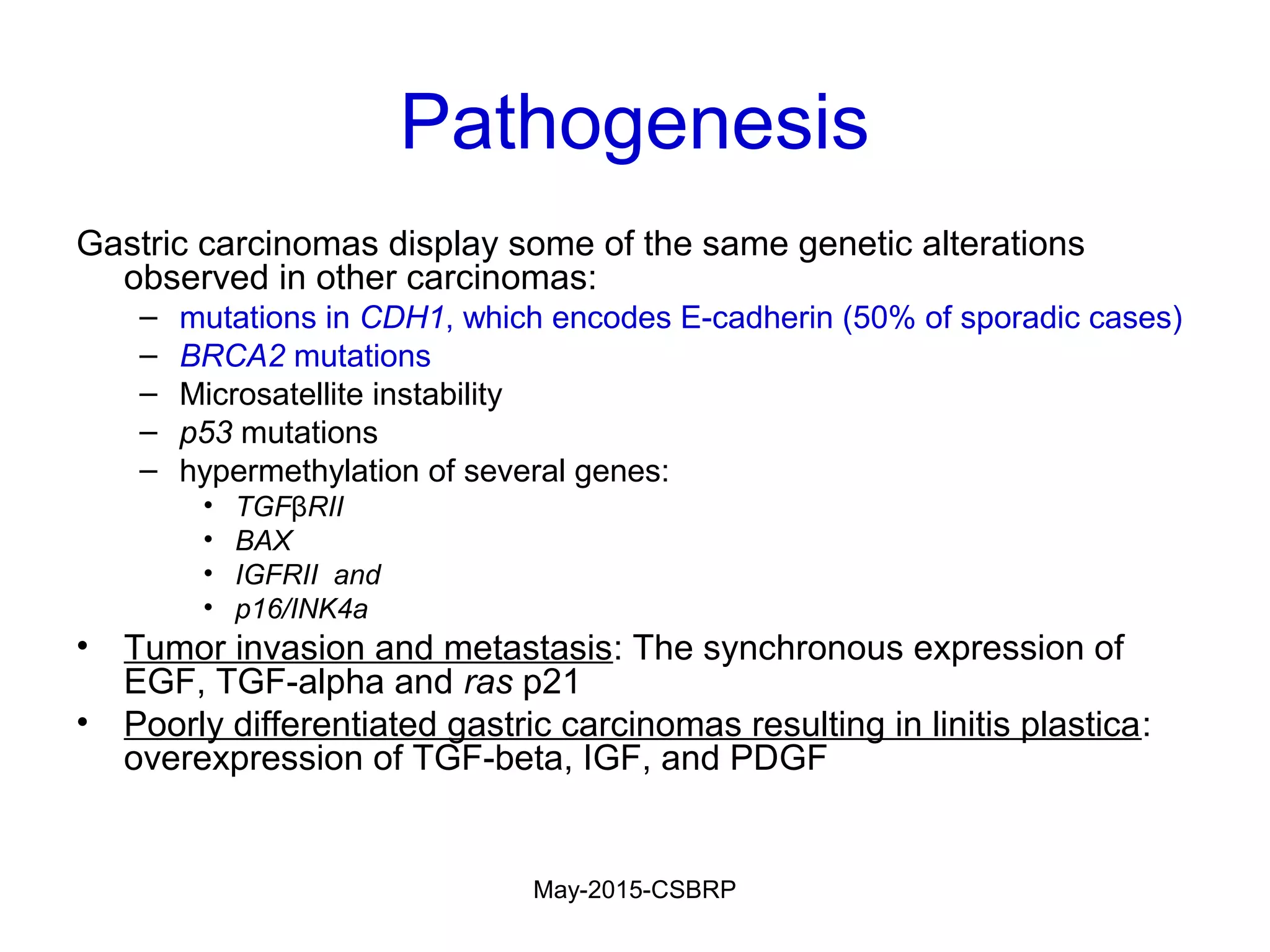 Pathogenesis

Gastric carcinomas display some of the same genetic alterations observed in other carcinomas:

– mutations in CDH1, which encodes E-cadherin (50% of sporadic cases)
– BRCA2 mutations
– Microsatellite instability
– p53 mutations
– hypermethylation of several genes:
  • TGFβRII
  • BAX
  • IGFRII and
  • p16/INK4a

• Tumor invasion and metastasis: The synchronous expression of EGF, TGF-alpha and ras p21
• Poorly differentiated gastric carcinomas resulting in linitis plastica: overexpression of TGF-beta, IGF, and PDGF

May-2015-CSBRP